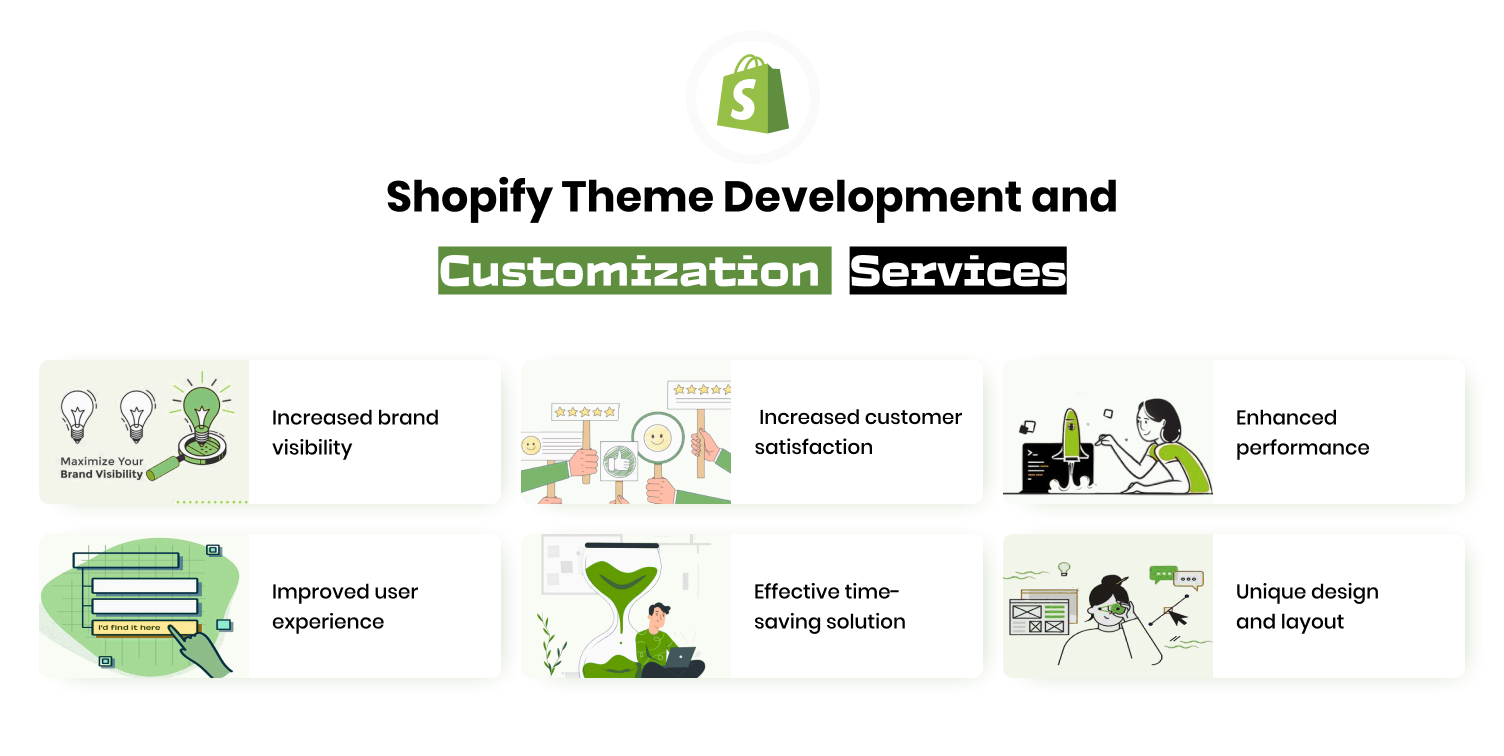 S

Shopify Theme Development and

Customization Services

Maximize Your Brand Visibility

Increased brand visibility

Increased customer satisfaction

Enhanced performance

I'd find it here

Improved user experience

Effective time-saving solution

Unique design and layout